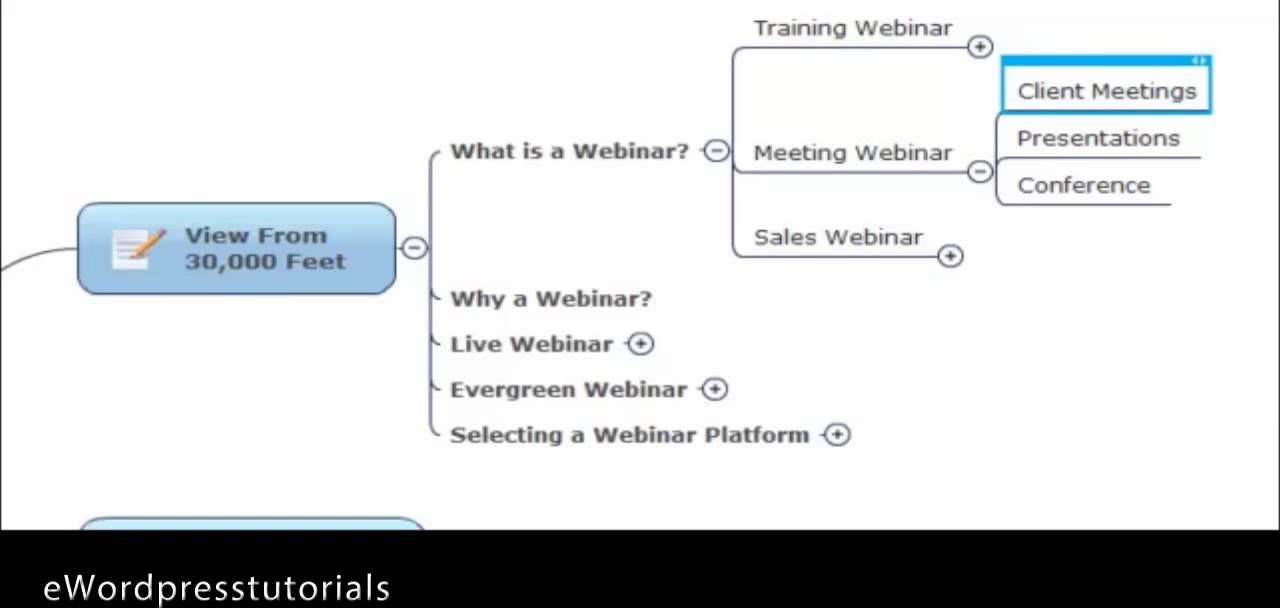 View From 30,000 Feet

What is a Webinar?

Training Webinar

Meeting Webinar

Client Meetings

Presentations

Conference

Sales Webinar

Why a Webinar?

Live Webinar

Evergreen Webinar

Selecting a Webinar Platform

eWordpresstutorials